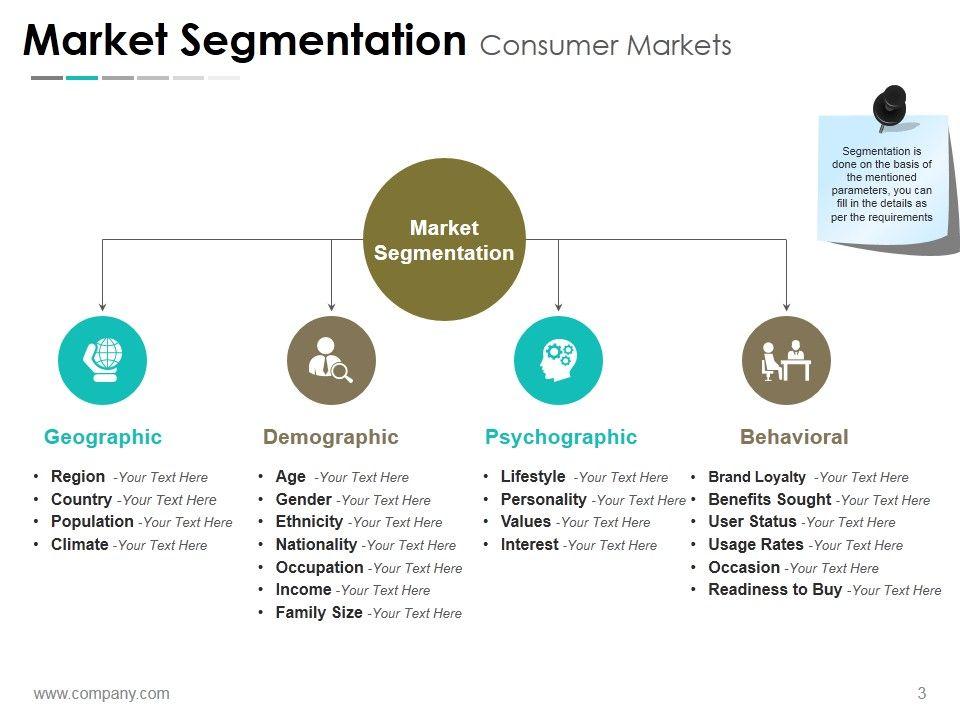 Market Segmentation Consumer Markets

Segmentation is done on the basis of the mentioned parameters, you can fill in the details as per the requirements

Market Segmentation

Geographic
• Region -Your Text Here
• Country -Your Text Here
• Population -Your Text Here
• Climate -Your Text Here

Demographic
• Age -Your Text Here
• Gender -Your Text Here
• Ethnicity -Your Text Here
• Nationality -Your Text Here
• Occupation -Your Text Here
• Income -Your Text Here
• Family Size -Your Text Here

Psychographic
• Lifestyle -Your Text Here
• Personality -Your Text Here
• Values -Your Text Here
• Interest -Your Text Here

Behavioral
• Brand Loyalty -Your Text Here
• Benefits Sought -Your Text Here
• User Status -Your Text Here
• Usage Rates -Your Text Here
• Occasion -Your Text Here
• Readiness to Buy -Your Text Here

www.company.com

3